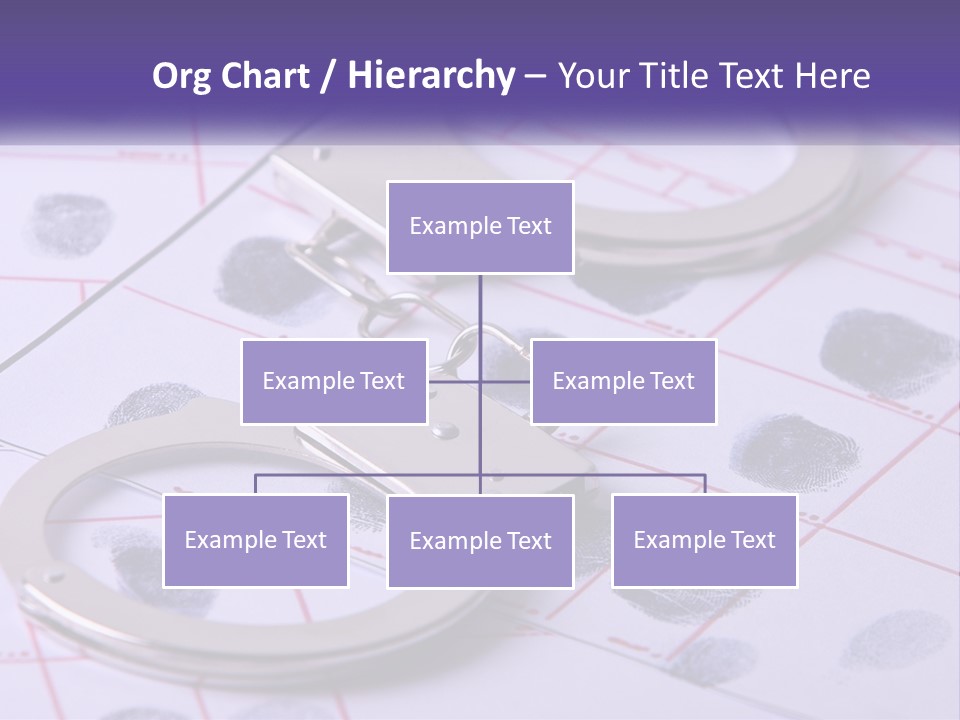 Org Chart / Hierarchy – Your Title Text Here

Example Text

Example Text

Example Text

Example Text

Example Text

Example Text